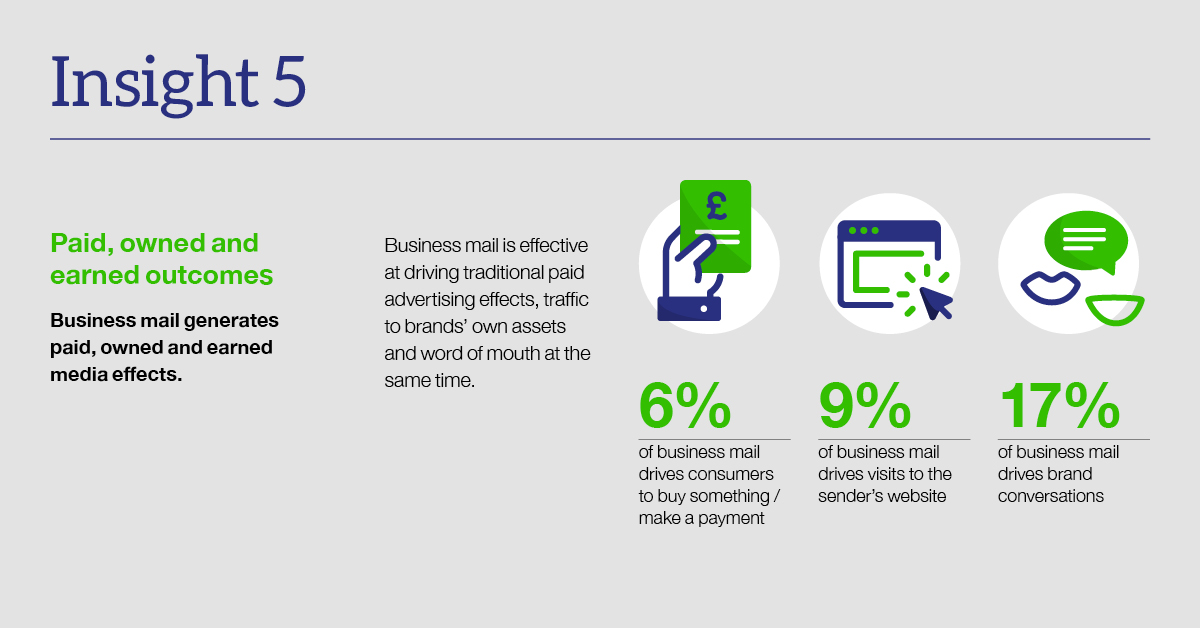 Insight 5

Paid, owned and earned outcomes

Business mail generates paid, owned and earned media effects.

Business mail is effective at driving traditional paid advertising effects, traffic to brands' own assets and word of mouth at the same time.

£

6%
of business mail drives consumers to buy something / make a payment

9%
of business mail drives visits to the sender's website

17%
of business mail drives brand conversations